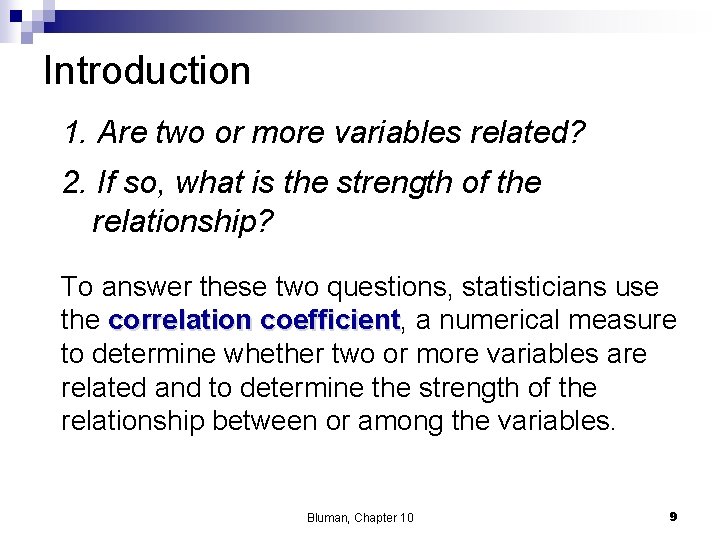 Introduction

1. Are two or more variables related?

2. If so, what is the strength of the relationship?

To answer these two questions, statisticians use the correlation coefficient, a numerical measure to determine whether two or more variables are related and to determine the strength of the relationship between or among the variables.

Bluman, Chapter 10

9